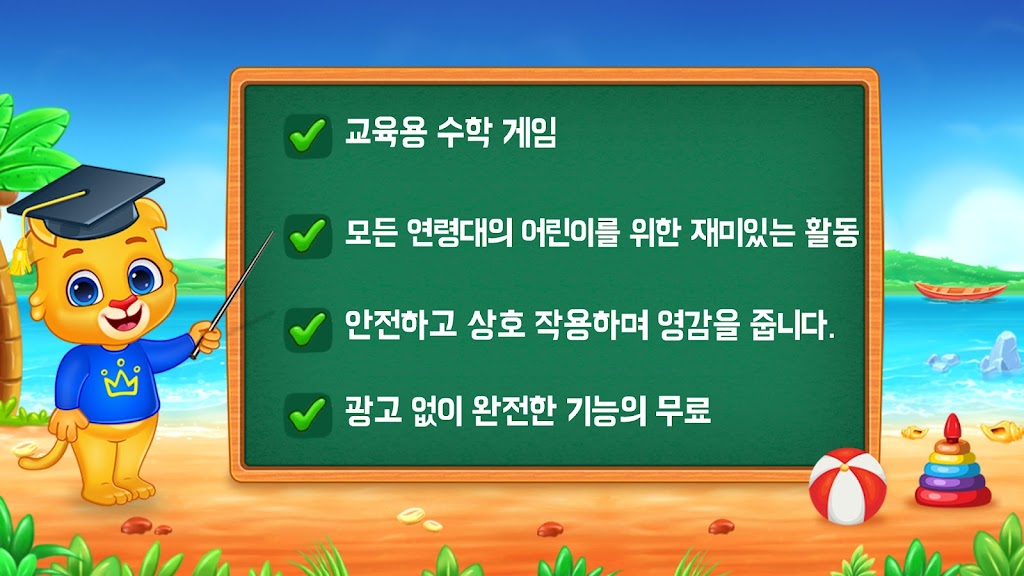 교육용 수학 게임

모든 연령대의 어린이를 위한 재미있는 활동

안전하고 상호 작용하며 영감을 줍니다.

광고 없이 완전한 기능의 무료